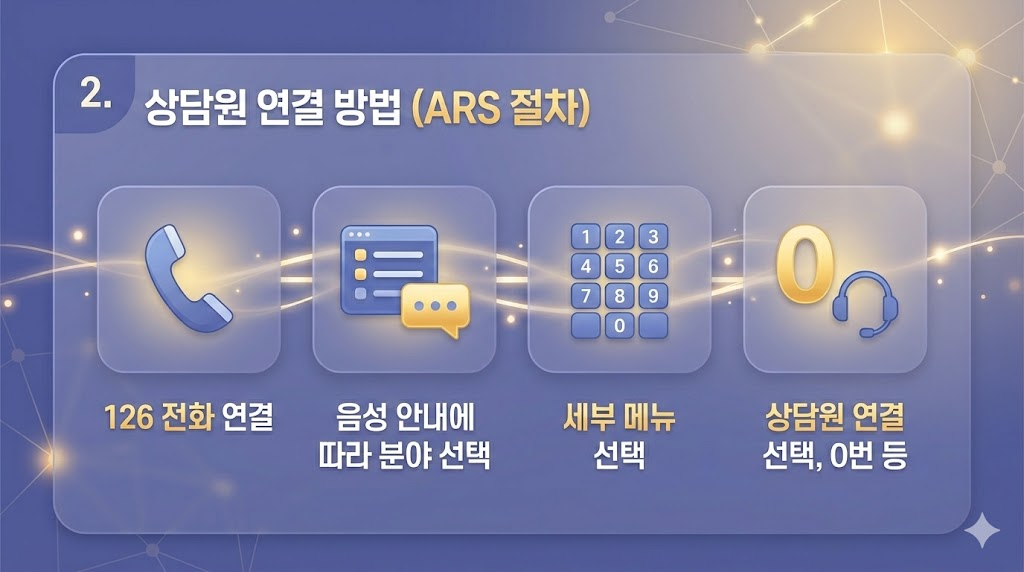 2. 상담원 연결 방법 (ARS 절차)

1 2 3
4 5 6
7 8 9
0

0

126 전화 연결

음성 안내에 따라 분야 선택

세부 메뉴 선택

상담원 연결 선택, 0번 등